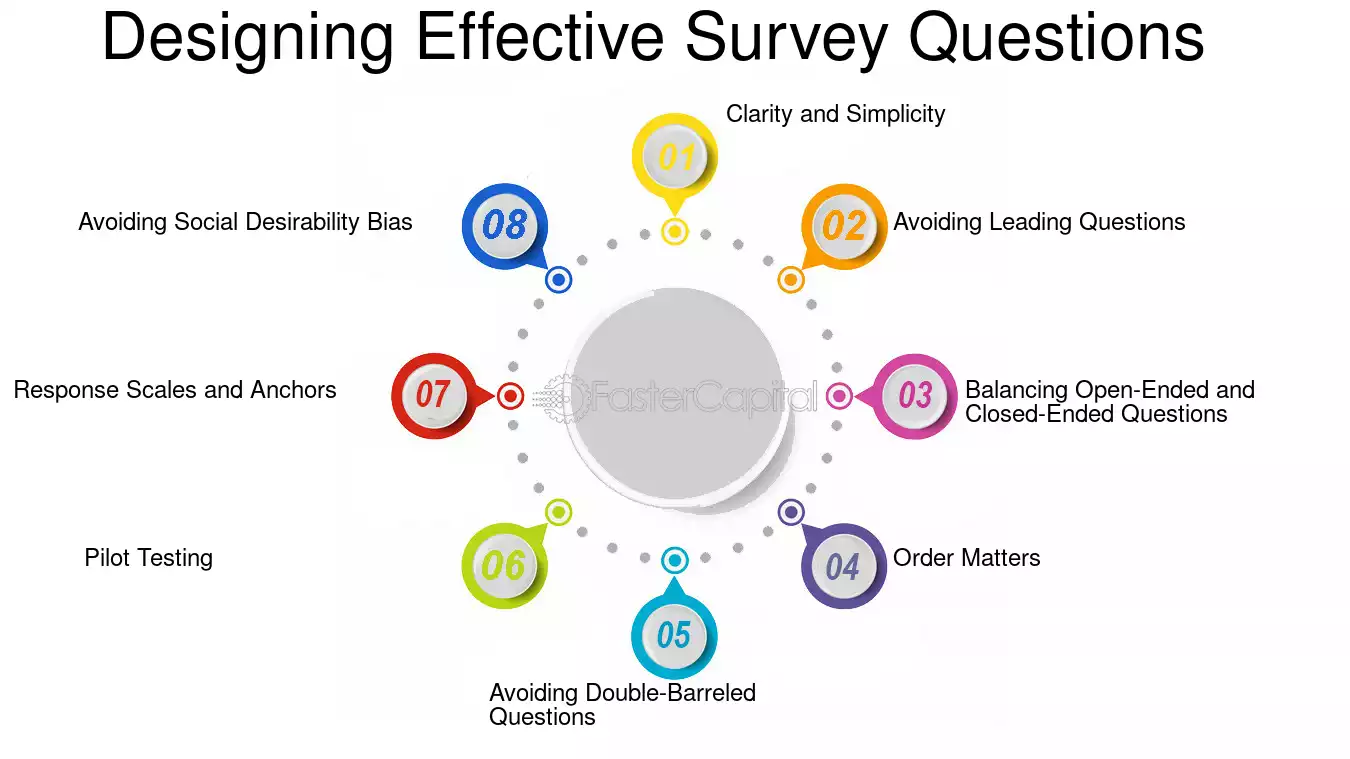 Designing Effective Survey Questions

01
Clarity and Simplicity

02
Avoiding Leading Questions

03
Balancing Open-Ended and Closed-Ended Questions

04
Order Matters

05
Avoiding Double-Barreled Questions

06
Pilot Testing

07
Response Scales and Anchors

08
Avoiding Social Desirability Bias

FasterCapital